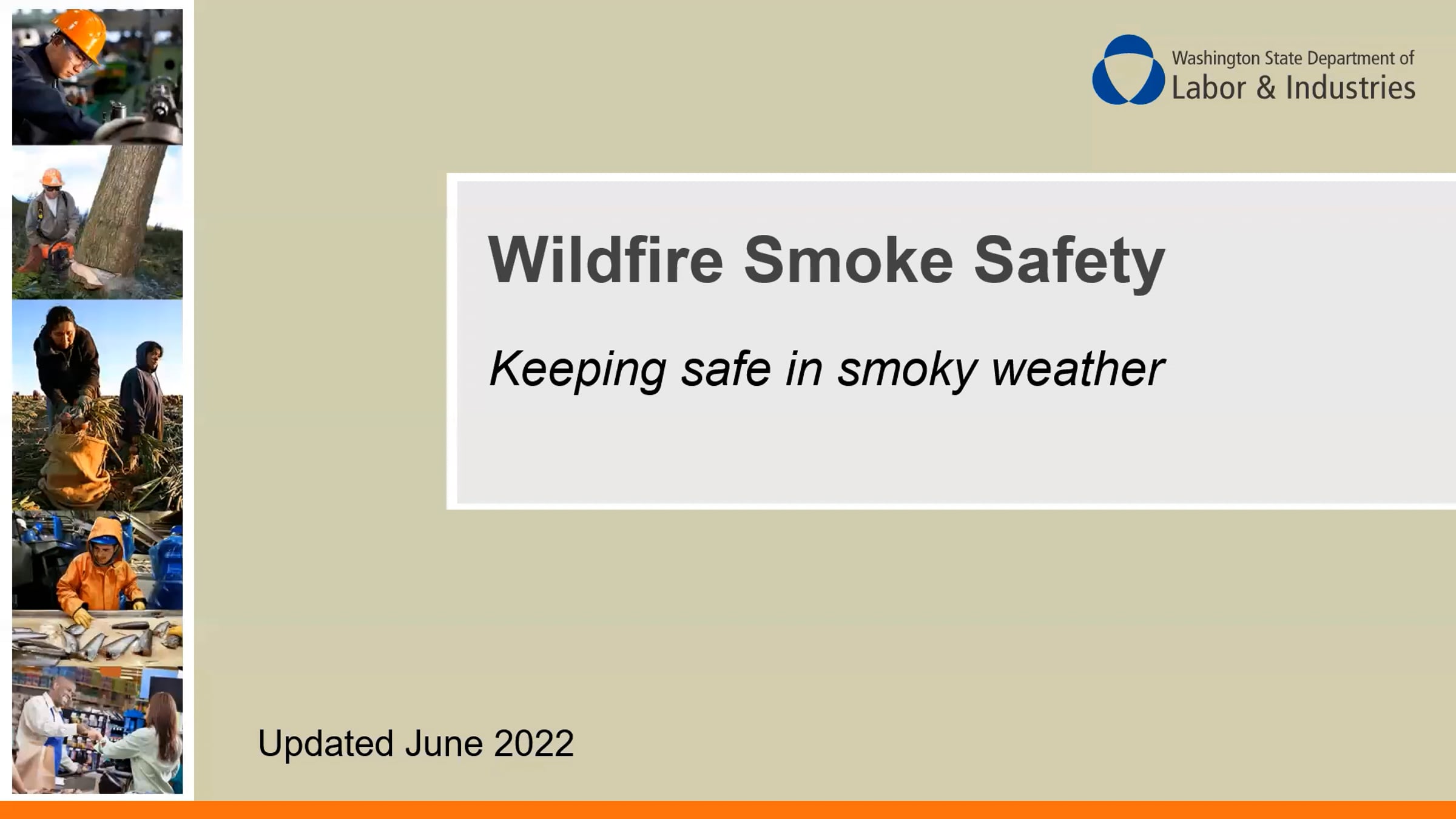 Washington State Department of
Labor & Industries

Wildfire Smoke Safety

Keeping safe in smoky weather

Updated June 2022